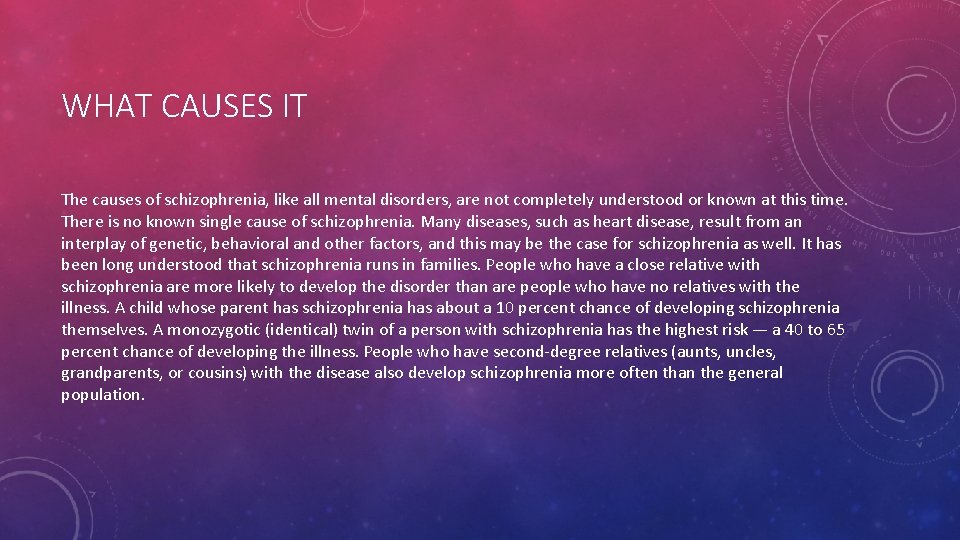 WHAT CAUSES IT

The causes of schizophrenia, like all mental disorders, are not completely understood or known at this time. There is no known single cause of schizophrenia. Many diseases, such as heart disease, result from an interplay of genetic, behavioral and other factors, and this may be the case for schizophrenia as well. It has been long understood that schizophrenia runs in families. People who have a close relative with schizophrenia are more likely to develop the disorder than are people who have no relatives with the illness. A child whose parent has schizophrenia has about a 10 percent chance of developing schizophrenia themselves. A monozygotic (identical) twin of a person with schizophrenia has the highest risk — a 40 to 65 percent chance of developing the illness. People who have second-degree relatives (aunts, uncles, grandparents, or cousins) with the disease also develop schizophrenia more often than the general population.